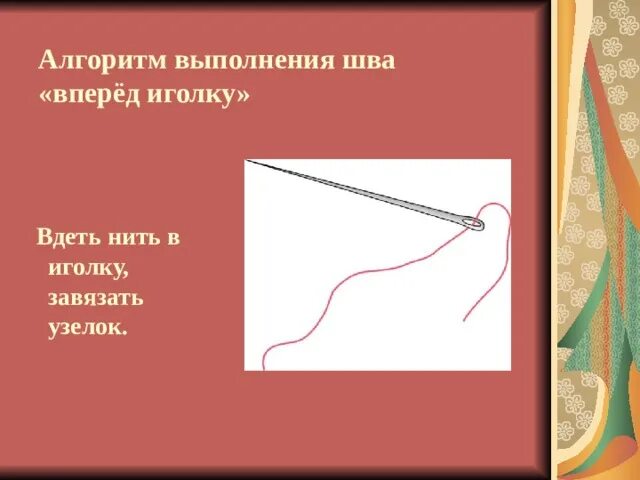 Алгоритм выполнения шва «вперёд иголку»

Вдеть нить в иголку, завязать узелок.